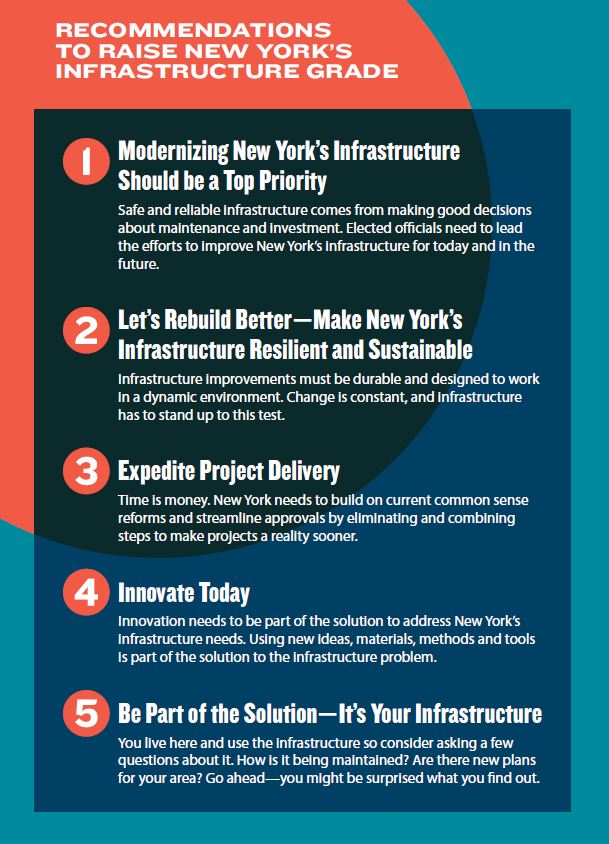 RECOMMENDATIONS TO RAISE NEW YORK'S INFRASTRUCTURE GRADE

1 Modernizing New York's Infrastructure Should be a Top Priority

Safe and reliable infrastructure comes from making good decisions about maintenance and investment. Elected officials need to lead the efforts to improve New York's infrastructure for today and in the future.

2 Let's Rebuild Better—Make New York's Infrastructure Resilient and Sustainable

Infrastructure improvements must be durable and designed to work in a dynamic environment. Change is constant, and infrastructure has to stand up to this test.

3 Expedite Project Delivery

Time is money. New York needs to build on current common sense reforms and streamline approvals by eliminating and combining steps to make projects a reality sooner.

4 Innovate Today

Innovation needs to be part of the solution to address New York's infrastructure needs. Using new ideas, materials, methods and tools is part of the solution to the infrastructure problem.

5 Be Part of the Solution—It's Your Infrastructure

You live here and use the infrastructure so consider asking a few questions about it. How is it being maintained? Are there new plans for your area? Go ahead—you might be surprised what you find out.